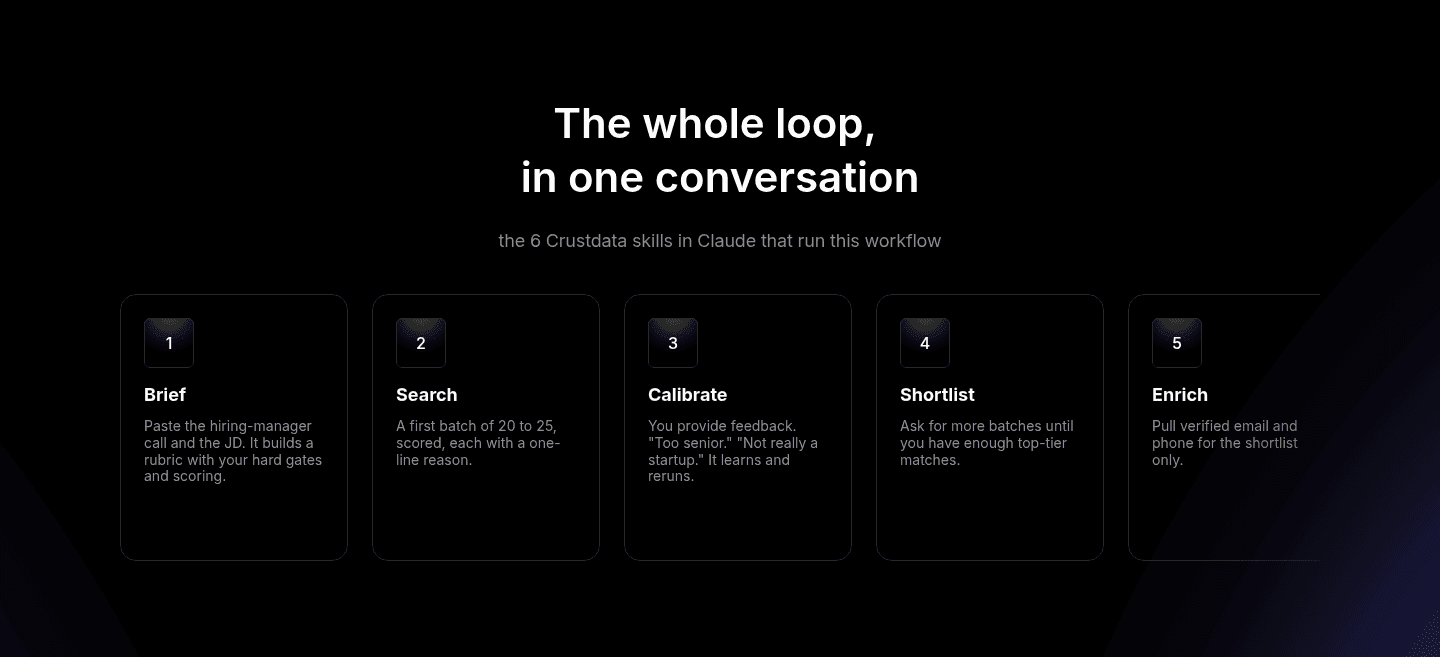 The whole loop,
in one conversation

the 6 Crustdata skills in Claude that run this workflow

1

Brief

Paste the hiring-manager call and the JD. It builds a rubric with your hard gates and scoring.

2

Search

A first batch of 20 to 25, scored, each with a one-line reason.

3

Calibrate

You provide feedback. "Too senior." "Not really a startup." It learns and reruns.

4

Shortlist

Ask for more batches until you have enough top-tier matches.

5

Enrich

Pull verified email and phone for the shortlist only.